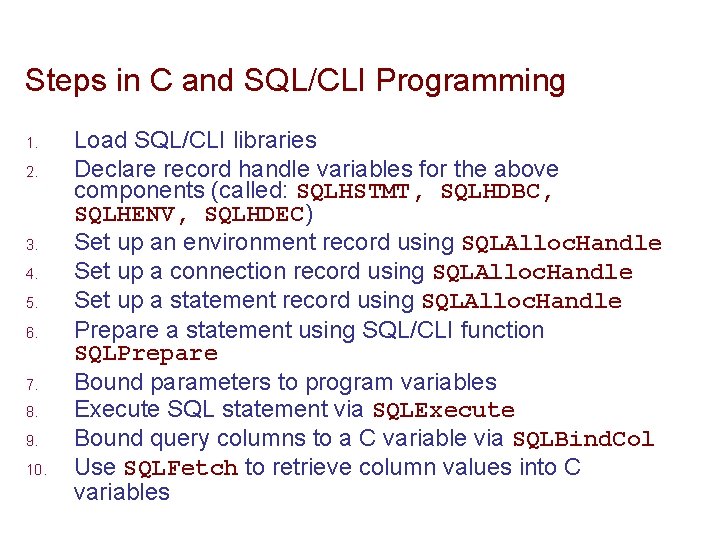 Steps in C and SQL/CLI Programming

1. Load SQL/CLI libraries
2. Declare record handle variables for the above components (called: SQLHSTMT, SQLHDBC, SQLHENV, SQLHDEC)
3. Set up an environment record using SQLAllocHandle
4. Set up a connection record using SQLAllocHandle
5. Set up a statement record using SQLAllocHandle
6. Prepare a statement using SQL/CLI function SQLPrepare
7. Bound parameters to program variables
8. Execute SQL statement via SQLExecute
9. Bound query columns to a C variable via SQLBindCol
10. Use SQLFetch to retrieve column values into C variables